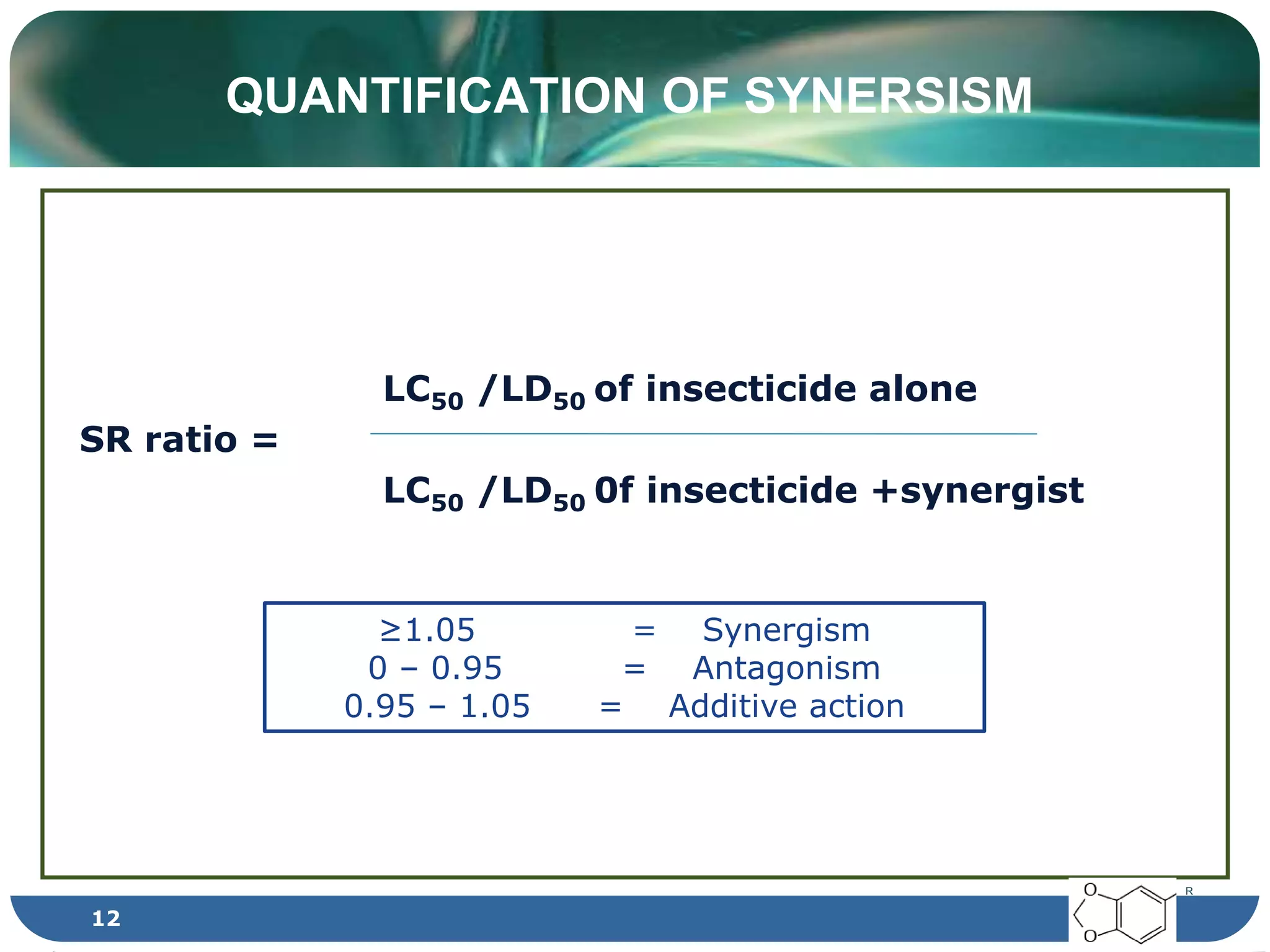 QUANTIFICATION OF SYNERSISM

SR ratio = $\frac{LC_{50} / LD_{50} \text{ of insecticide alone}}{LC_{50} / LD_{50} \text{ 0f insecticide +synergist}}$

≥1.05 = Synergism
0 – 0.95 = Antagonism
0.95 – 1.05 = Additive action

12

O
O
R